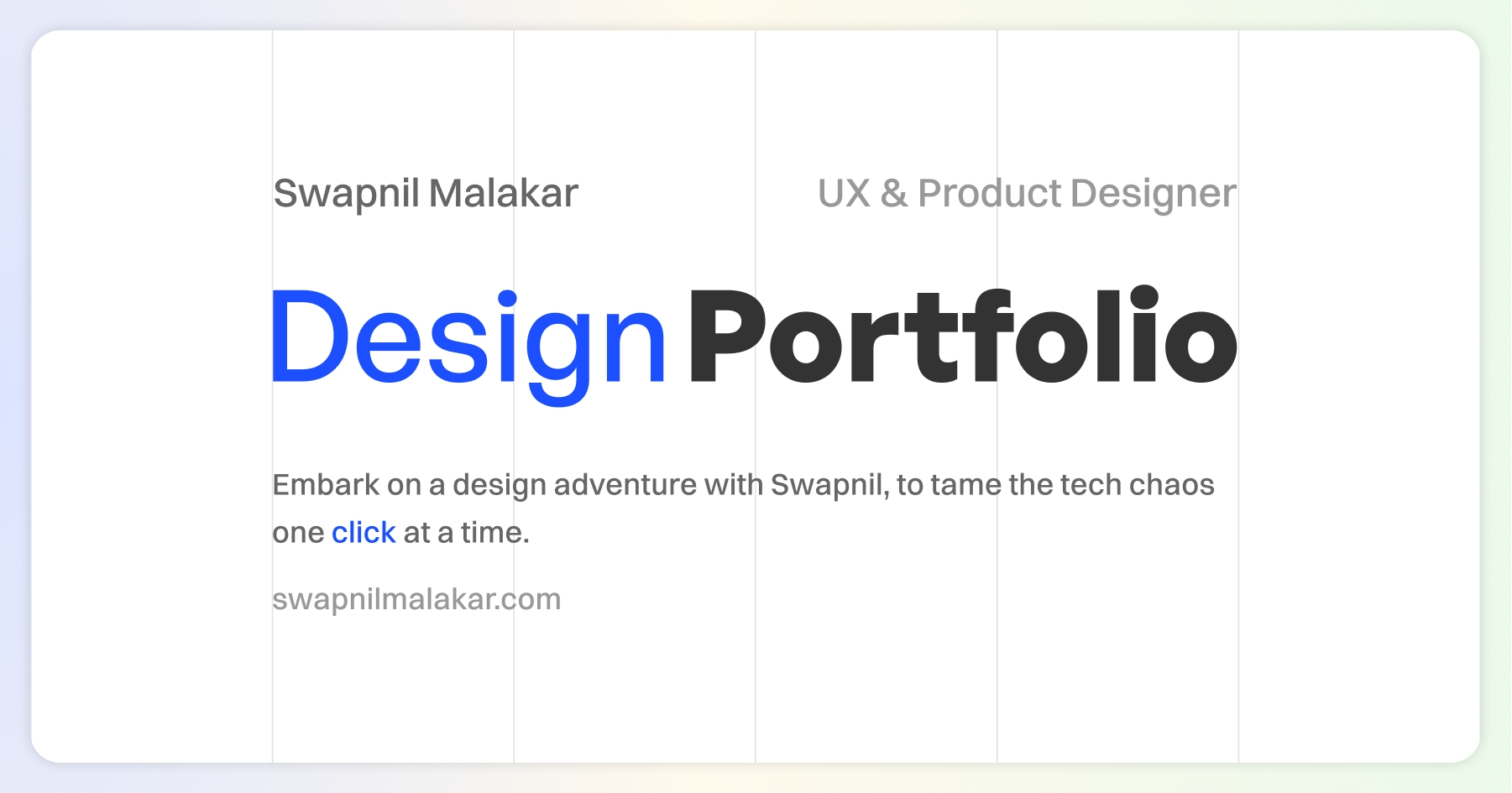 Swapnil Malakar

UX & Product Designer

Design Portfolio

Embark on a design adventure with Swapnil, to tame the tech chaos one click at a time.

swapnilmalakar.com